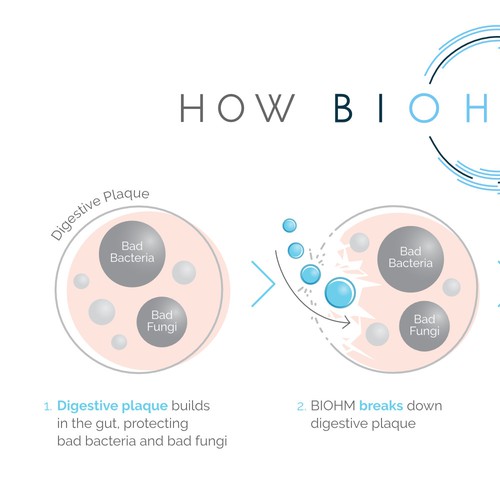 HOW BIOH

Digestive Plaque

Bad Bacteria

Bad Fungi

Bad Bacteria

Bad Fungi

1. Digestive plaque builds in the gut, protecting bad bacteria and bad fungi

2. BIOHM breaks down digestive plaque